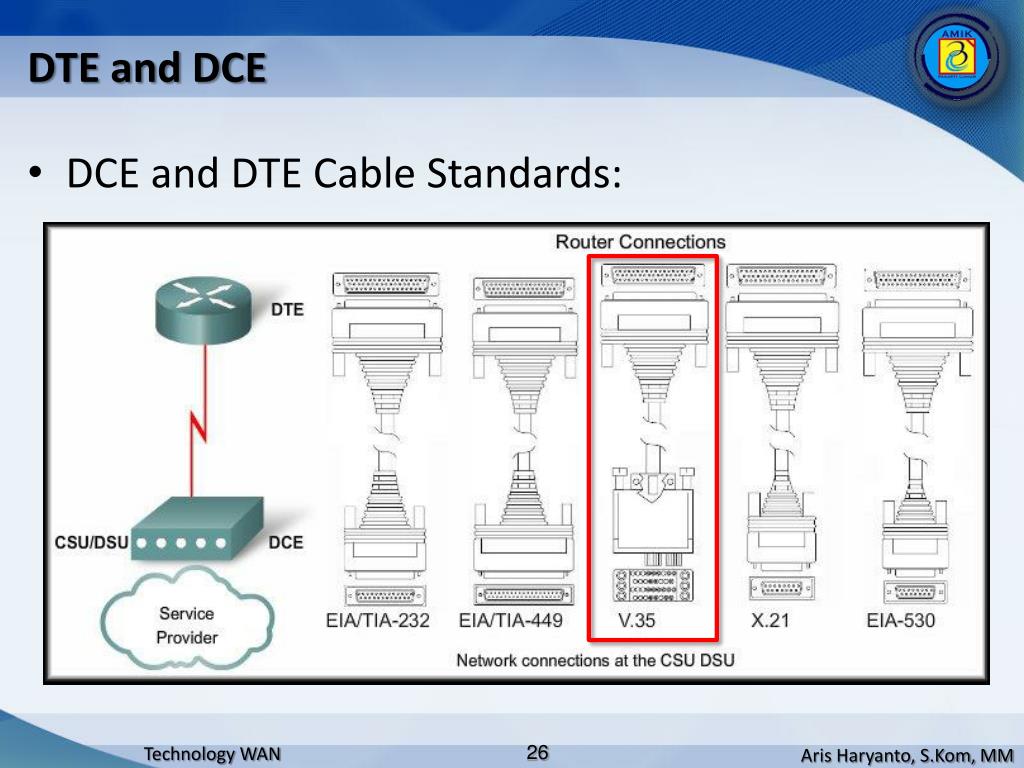 DTE and DCE

AMIK

• DCE and DTE Cable Standards:

Router Connections

DTE

CSU/DSU

DCE

Service Provider

EIA/TIA-232

EIA/TIA-449

V.35

X.21

EIA-530

Network connections at the CSU DSU

Technology WAN

26

Aris Haryanto, S.Kom, MM